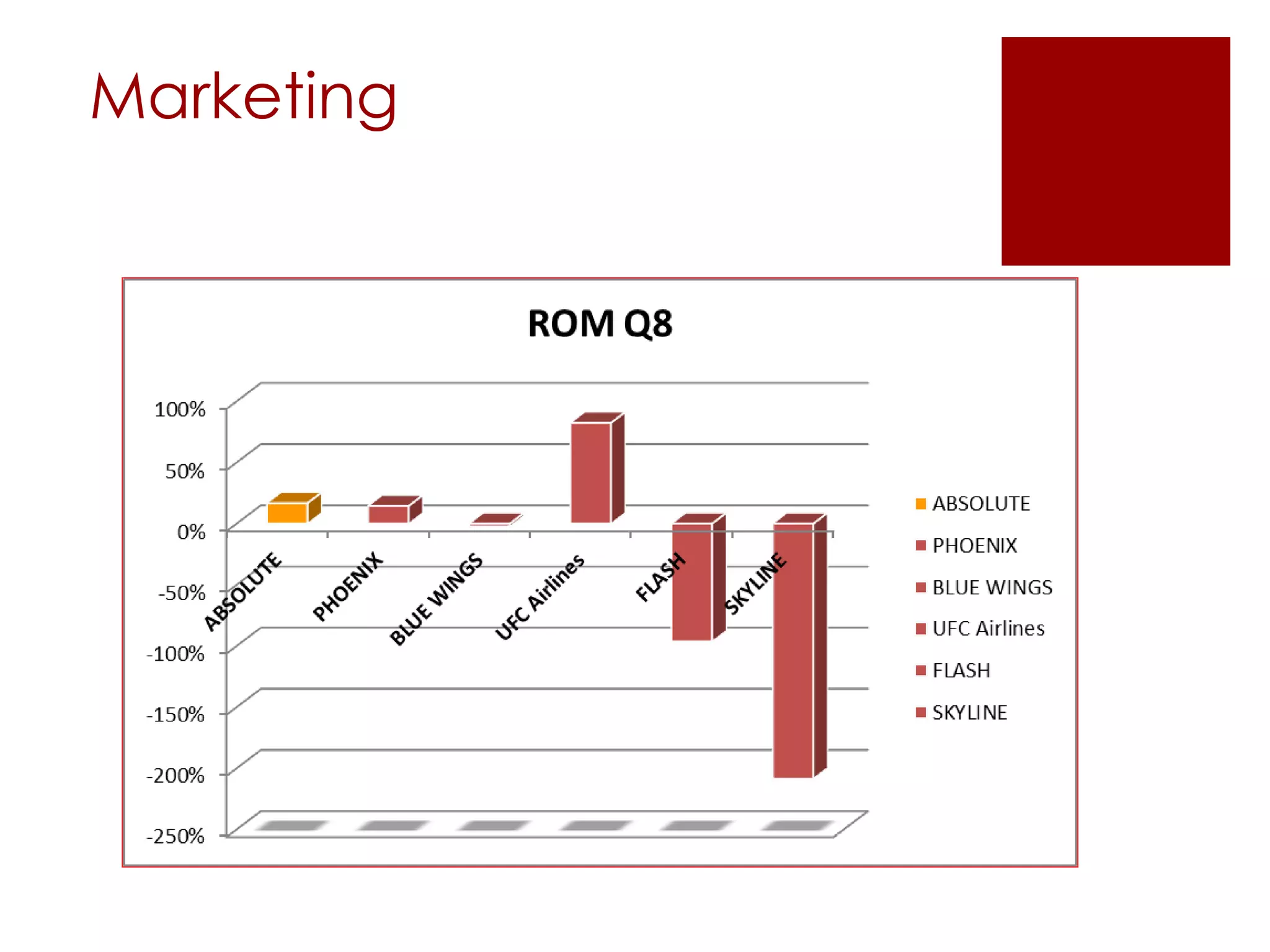 Marketing

ROM Q8

100%
50%
0%
-50%
-100%
-150%
-200%
-250%

ABSOLUTE
PHOENIX
BLUE WINGS
UFC Airlines
FLASH
SKYLINE

ABSOLUTE
PHOENIX
BLUE WINGS
UFC Airlines
FLASH
SKYLINE